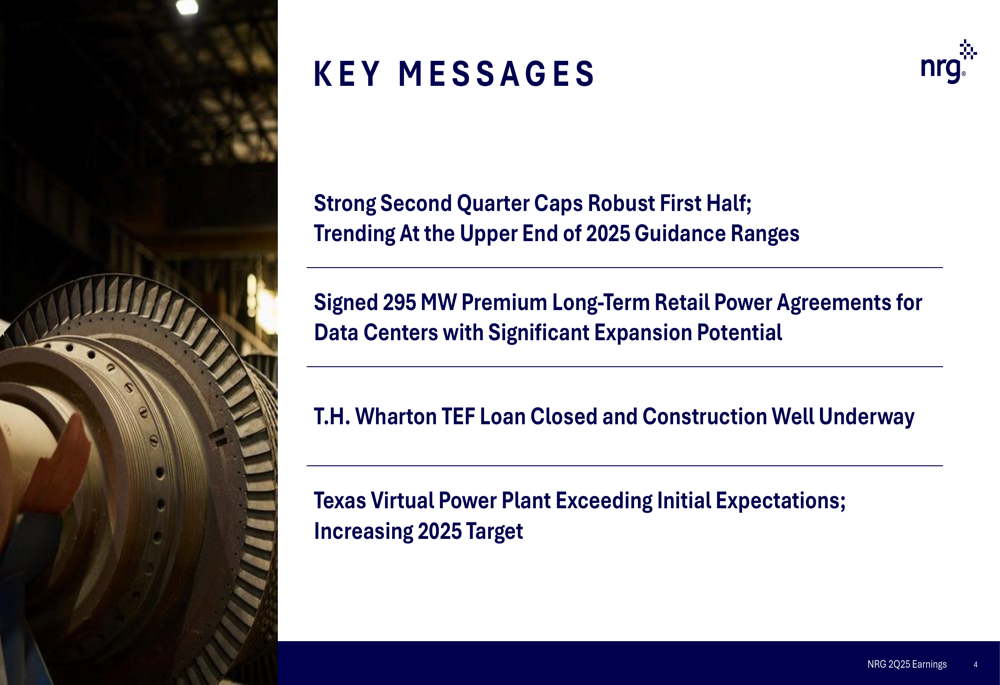 KEY MESSAGES

nrg

Strong Second Quarter Caps Robust First Half; Trending At the Upper End of 2025 Guidance Ranges

Signed 295 MW Premium Long-Term Retail Power Agreements for Data Centers with Significant Expansion Potential

T.H. Wharton TEF Loan Closed and Construction Well Underway

Texas Virtual Power Plant Exceeding Initial Expectations; Increasing 2025 Target

NRG 2Q25 Earnings 4